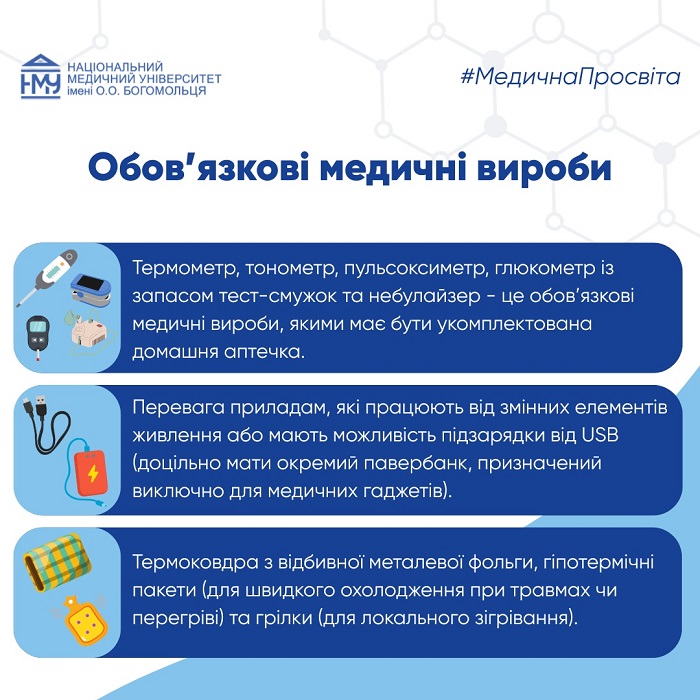 НМУ НАЦІОНАЛЬНИЙ МЕДИЧНИЙ УНІВЕРСИТЕТ імені О.О. БОГОМОЛЬЦЯ

#МедичнаПросвіта

Обов'язкові медичні вироби

Термометр, тонометр, пульсоксиметр, глюкометр із запасом тест-смужок та небулайзер - це обов'язкові медичні вироби, якими має бути укомплектована домашня аптечка.

Перевага приладам, які працюють від змінних елементів живлення або мають можливість підзарядки від USB (доцільно мати окремий павербанк, призначений виключно для медичних гаджетів).

Термоковдра з відбивної металевої фольги, гіпотермічні пакети (для швидкого охолодження при травмах чи перегріві) та грілки (для локального зігрівання).